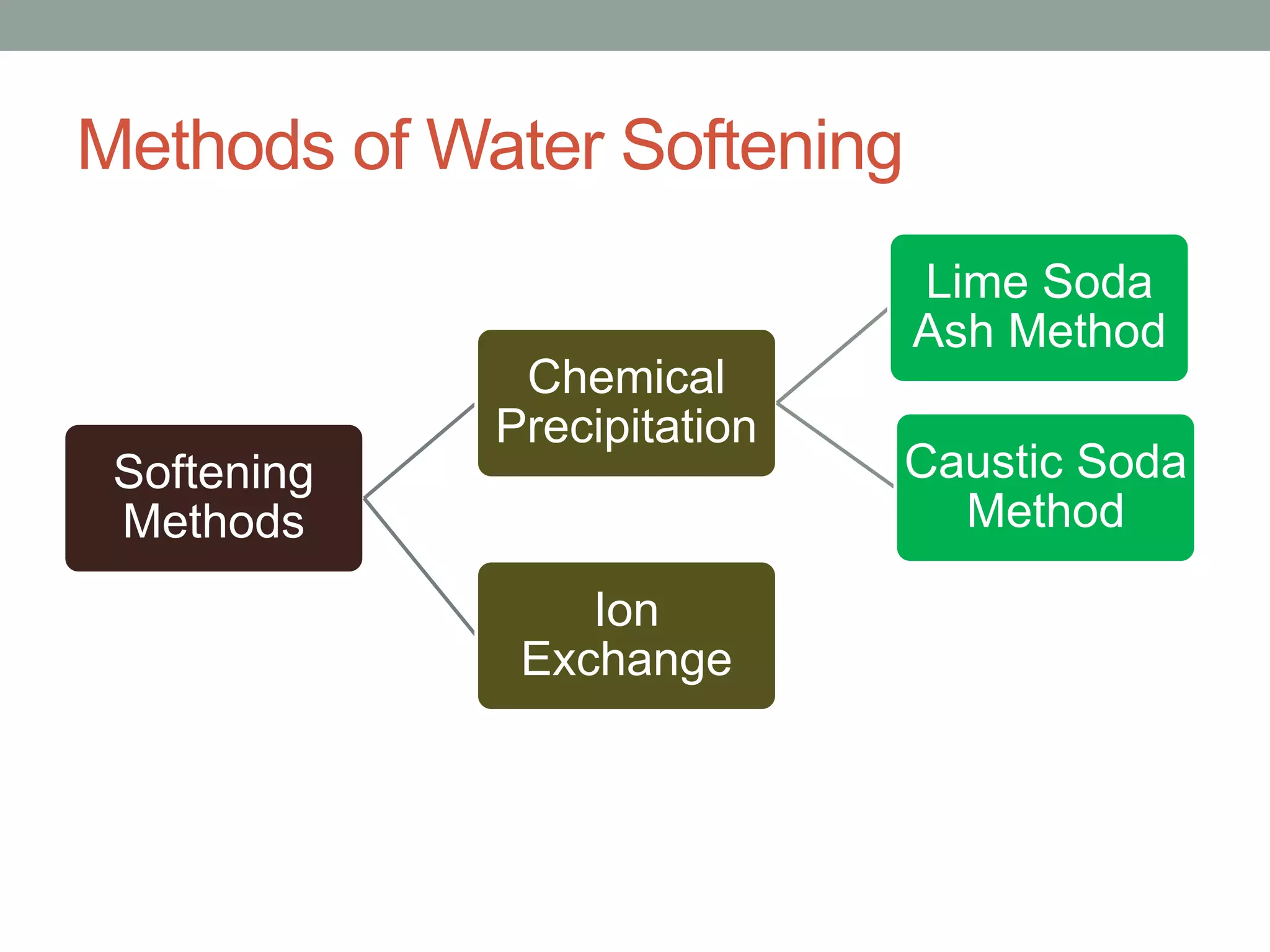 Methods of Water Softening

Softening Methods

Chemical Precipitation

Lime Soda Ash Method

Caustic Soda Method

Ion Exchange